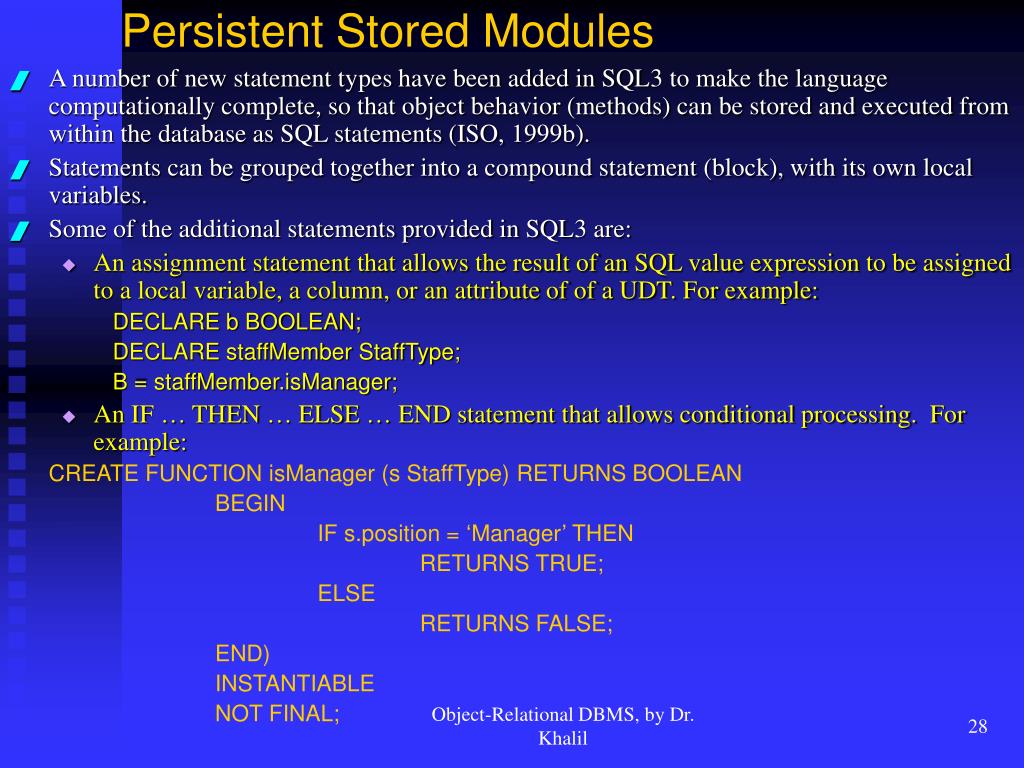 Persistent Stored Modules

A number of new statement types have been added in SQL3 to make the language computationally complete, so that object behavior (methods) can be stored and executed from within the database as SQL statements (ISO, 1999b).

Statements can be grouped together into a compound statement (block), with its own local variables.

Some of the additional statements provided in SQL3 are:

An assignment statement that allows the result of an SQL value expression to be assigned to a local variable, a column, or an attribute of of a UDT. For example:

DECLARE b BOOLEAN;
DECLARE staffMember StaffType;
B = staffMember.isManager;

An IF … THEN … ELSE … END statement that allows conditional processing. For example:

CREATE FUNCTION isManager (s StaffType) RETURNS BOOLEAN
BEGIN
IF s.position = ‘Manager’ THEN
RETURNS TRUE;
ELSE
RETURNS FALSE;
END)
INSTANTIABLE
NOT FINAL;

Object-Relational DBMS, by Dr. Khalil

28